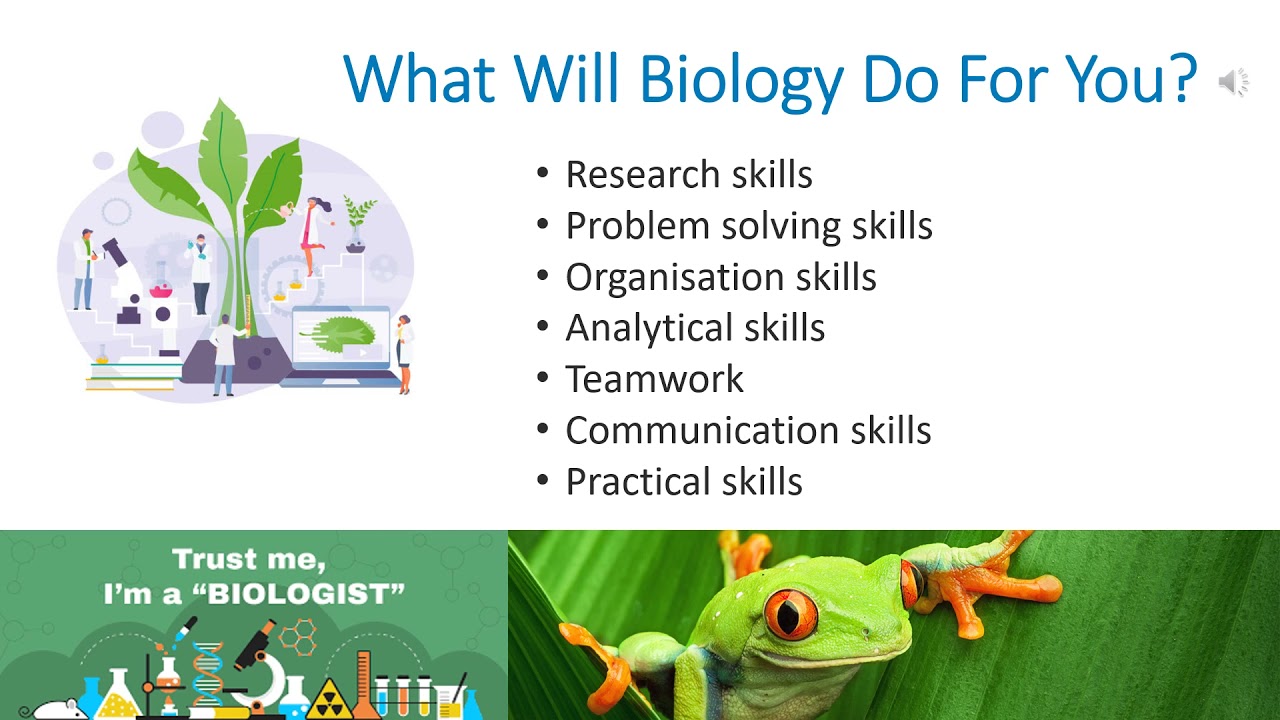 What Will Biology Do For You?

• Research skills
• Problem solving skills
• Organisation skills
• Analytical skills
• Teamwork
• Communication skills
• Practical skills

Trust me, I'm a "BIOLOGIST"